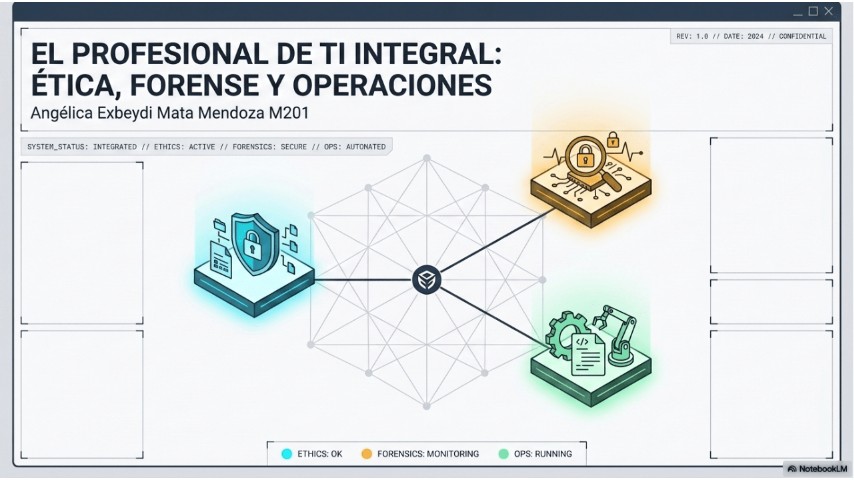 REV: 1.0 // DATE: 2024 // CONFIDENTIAL

EL PROFESIONAL DE TI INTEGRAL: ÉTICA, FORENSE Y OPERACIONES

Angélica Exbeydi Mata Mendoza M201

SYSTEM_STATUS: INTEGRATED // ETHICS: ACTIVE // FORENSICS: SECURE // OPS: AUTONATED

ETHICS: OK FORENSICS: MONITORING OPS: RUNNING

NotebookLM